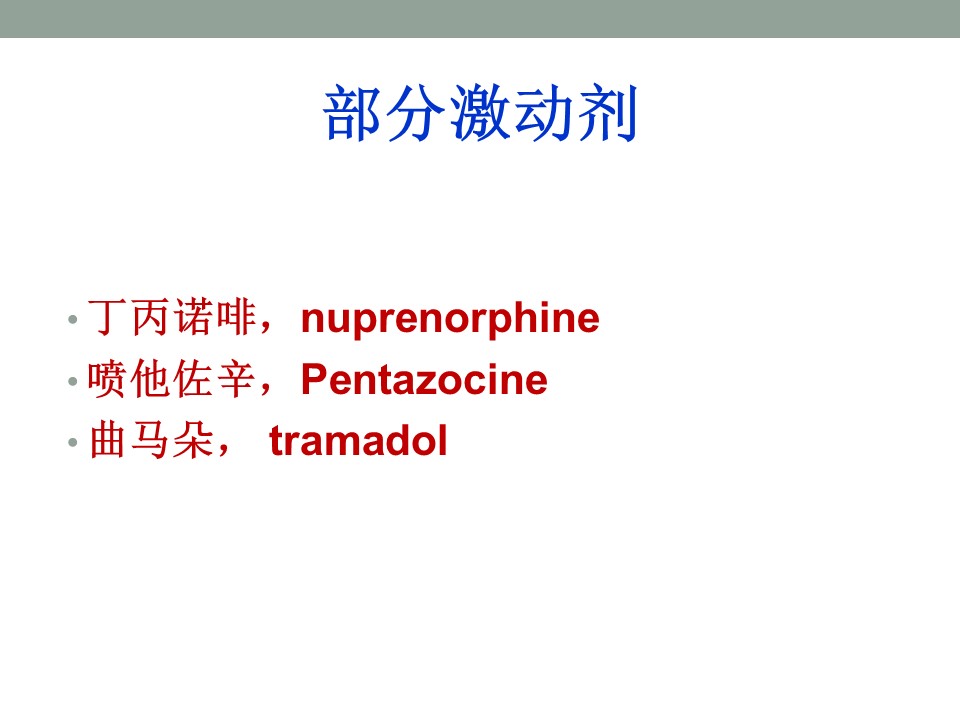 部分激动剂

• 丁丙诺啡，nuprenorphine
• 喷他佐辛，Pentazocine
• 曲马朵， tramadol